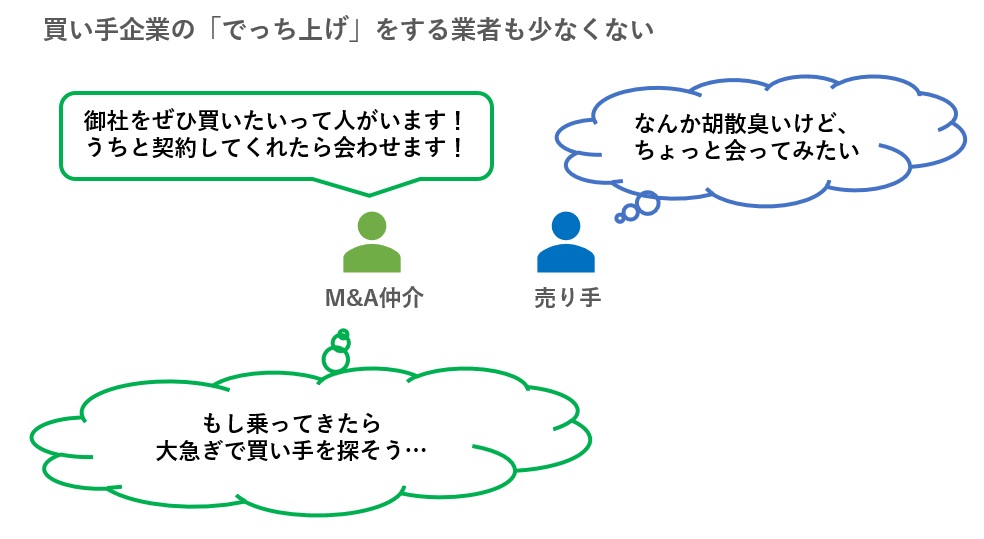 買い手企業の「でっち上げ」をする業者も少なくない

御社をぜひ買いたいって人がいます！
うちと契約してくれたら会わせます！

なんか胡散臭いけど、
ちょっと会ってみたい

M&A仲介

売り手

もし乗ってきたら
大急ぎで買い手を探そう…